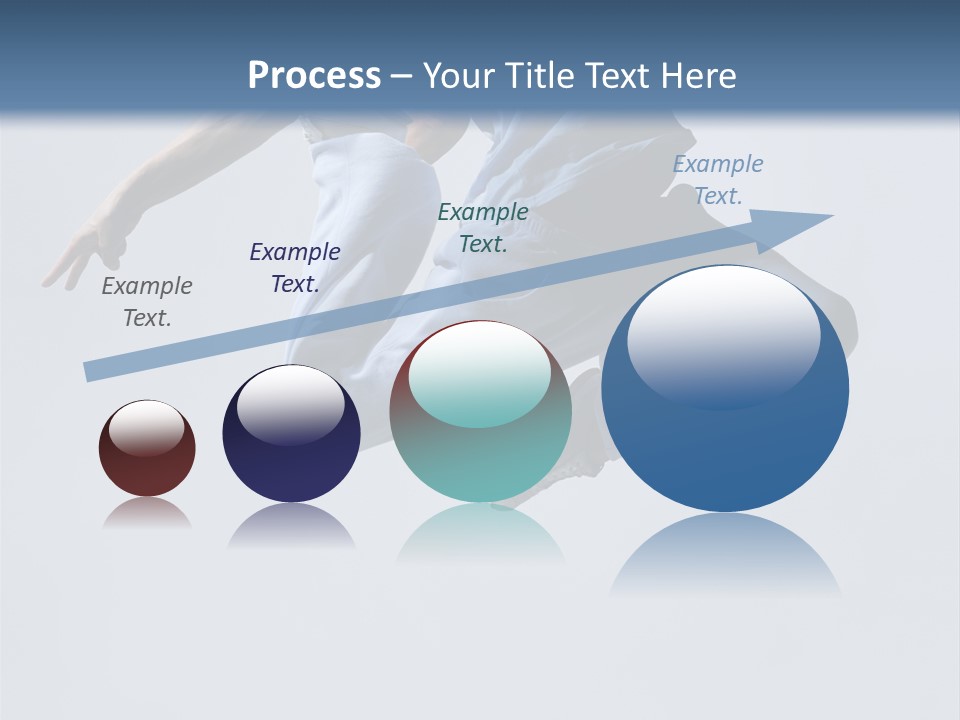 Process – Your Title Text Here

Example Text.

Example Text.

Example Text.

Example Text.